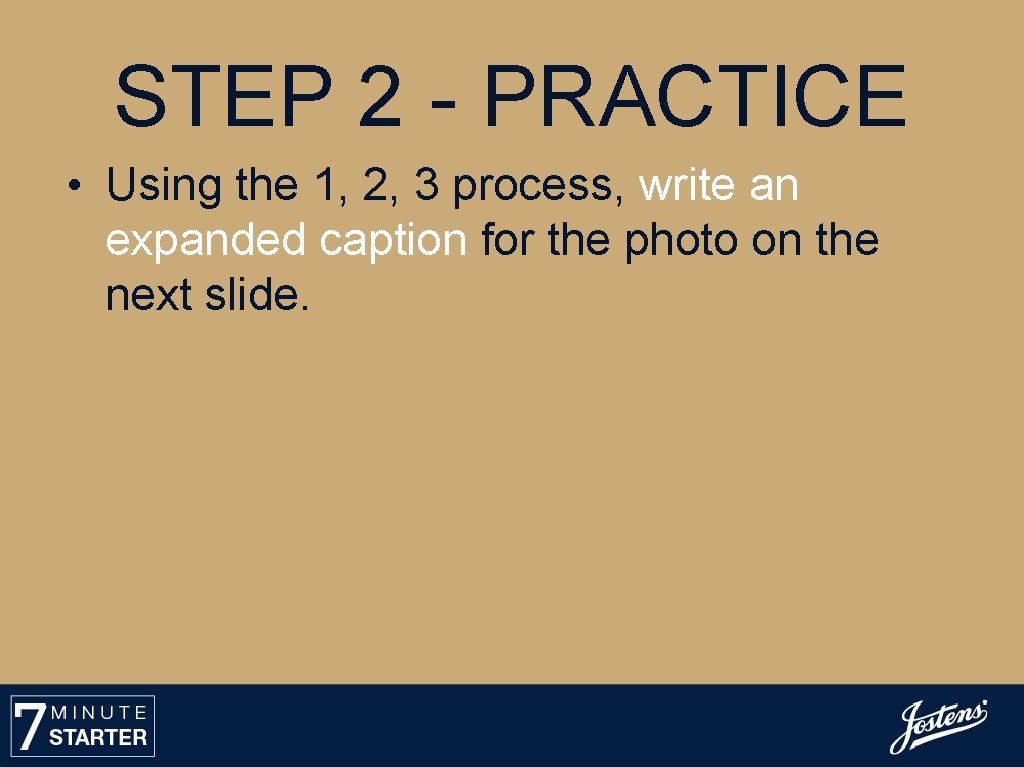 STEP 2 - PRACTICE

• Using the 1, 2, 3 process, write an expanded caption for the photo on the next slide.

7 MINUTE STARTER

Jostens